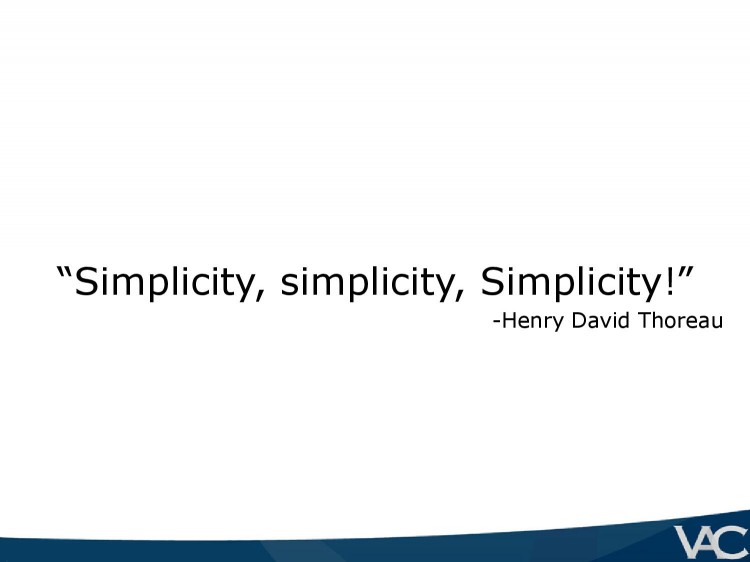 “Simplicity, simplicity, Simplicity!”
-Henry David Thoreau

VAC